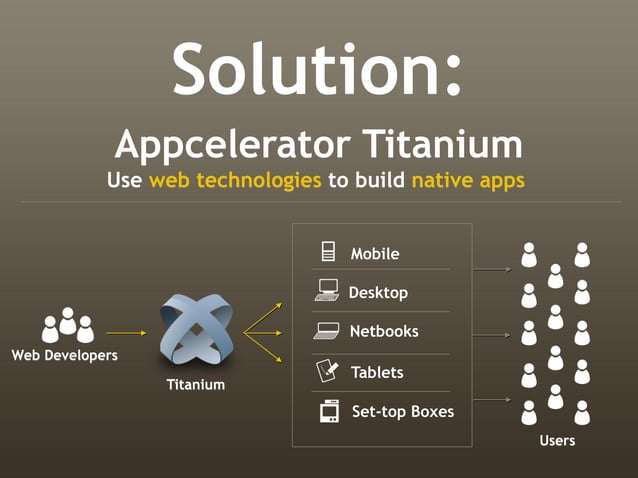 Solution:

Appcelerator Titanium

Use web technologies to build native apps

Web Developers

Titanium

Mobile

Desktop

Netbooks

Tablets

Set-top Boxes

Users